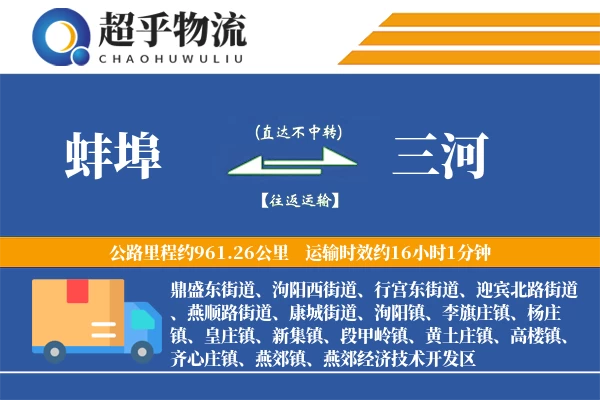 超乎物流
CHAOHUWULIU

蚌埠

(直达不中转)

【往返运输】

三河

公路里程约961.26公里 运输时效约16小时1分钟

鼎盛东街道、泃阳西街道、行宫东街道、迎宾北路街道、燕顺路街道、康城街道、泃阳镇、李旗庄镇、杨庄镇、皇庄镇、新集镇、段甲岭镇、黄土庄镇、高楼镇、齐心庄镇、燕郊镇、燕郊经济技术开发区